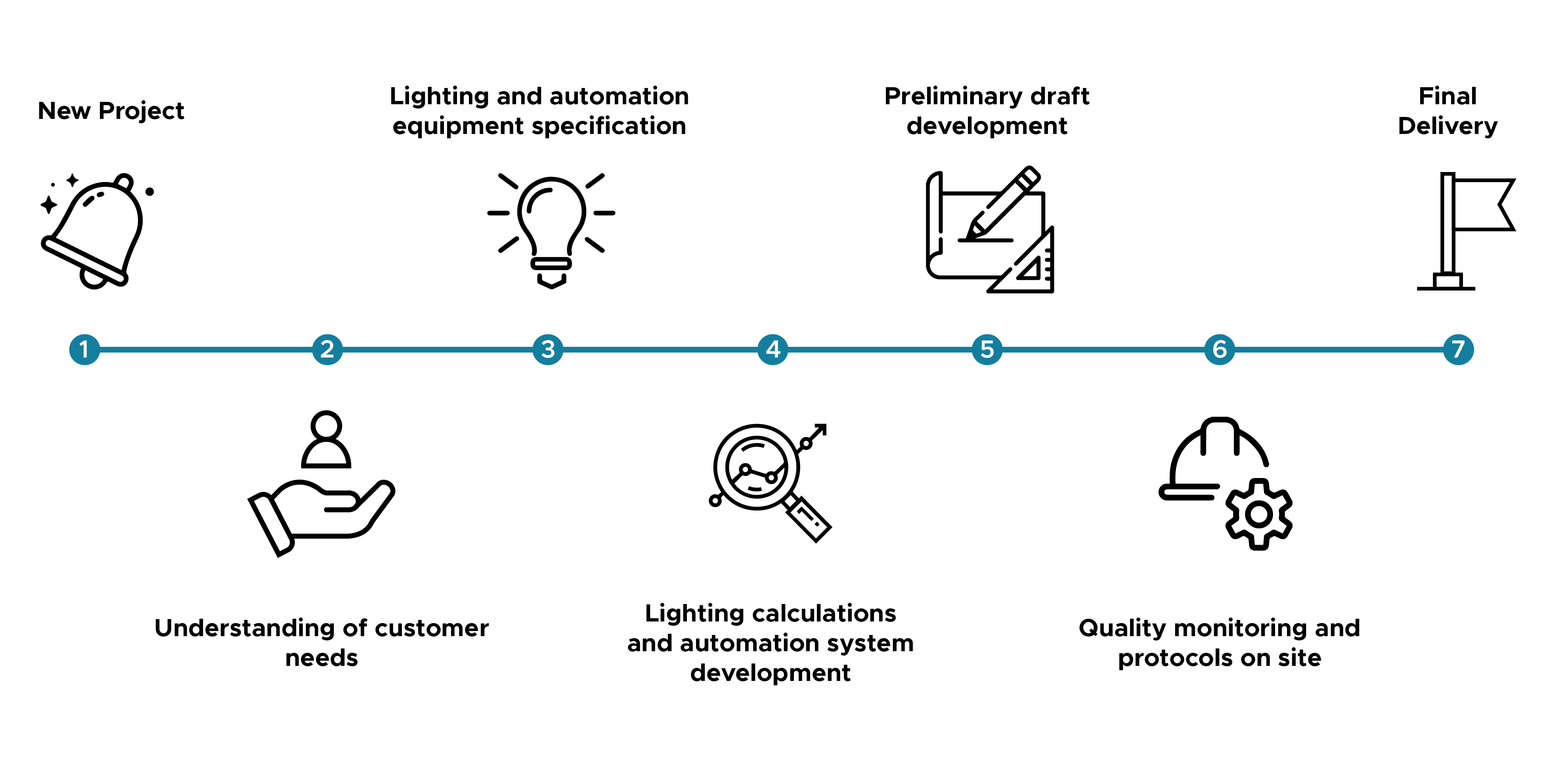 New Project

Lighting and automation equipment specification

Preliminary draft development

Final Delivery

1 2 3 4 5 6 7

Understanding of customer needs

Lighting calculations and automation system development

Quality monitoring and protocols on site